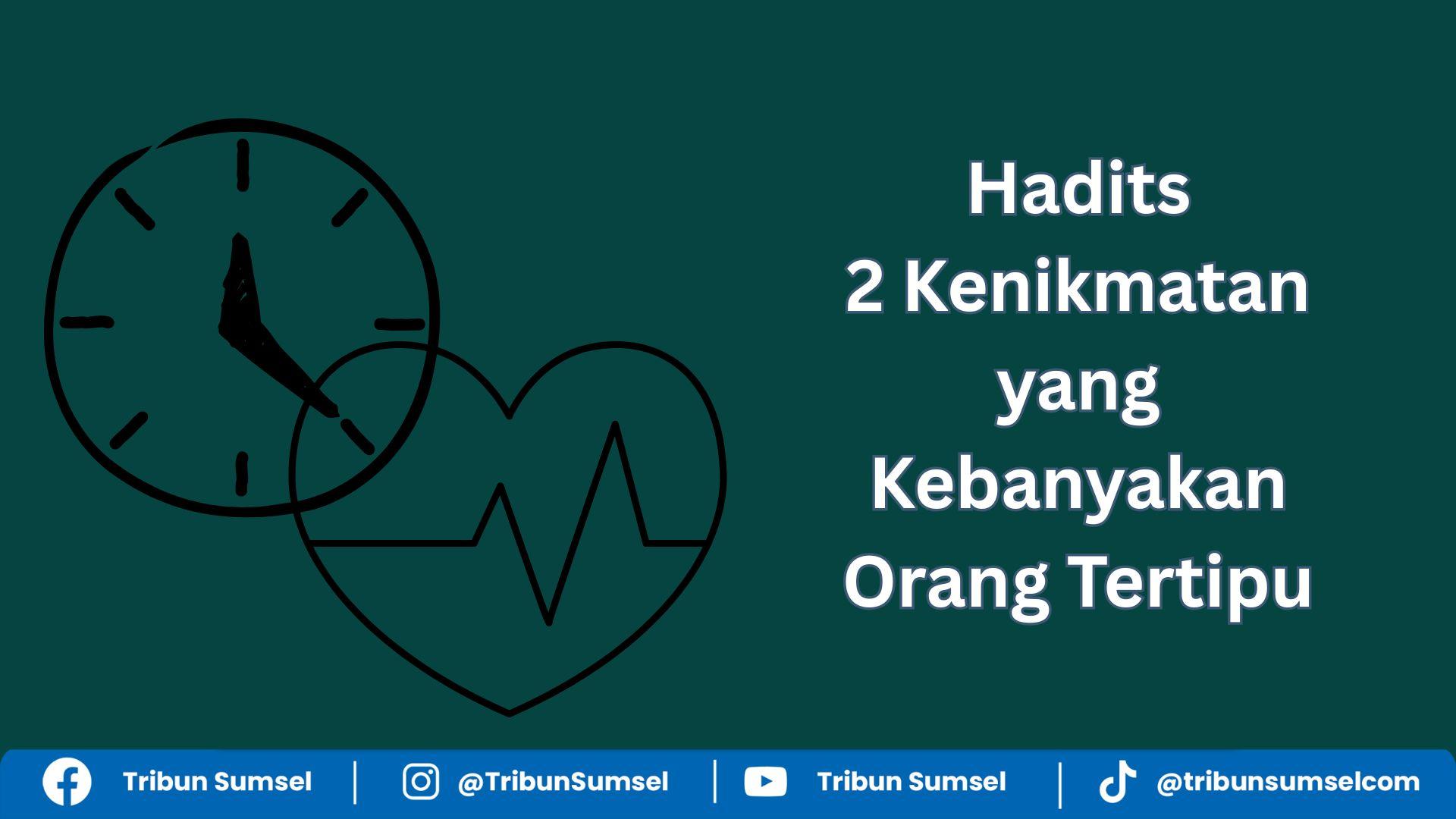 Hadits
2 Kenikmatan
yang
Kebanyakan
Orang Tertipu

Tribun Sumsel | @TribunSumsel | Tribun Sumsel | @tribunsumselcom